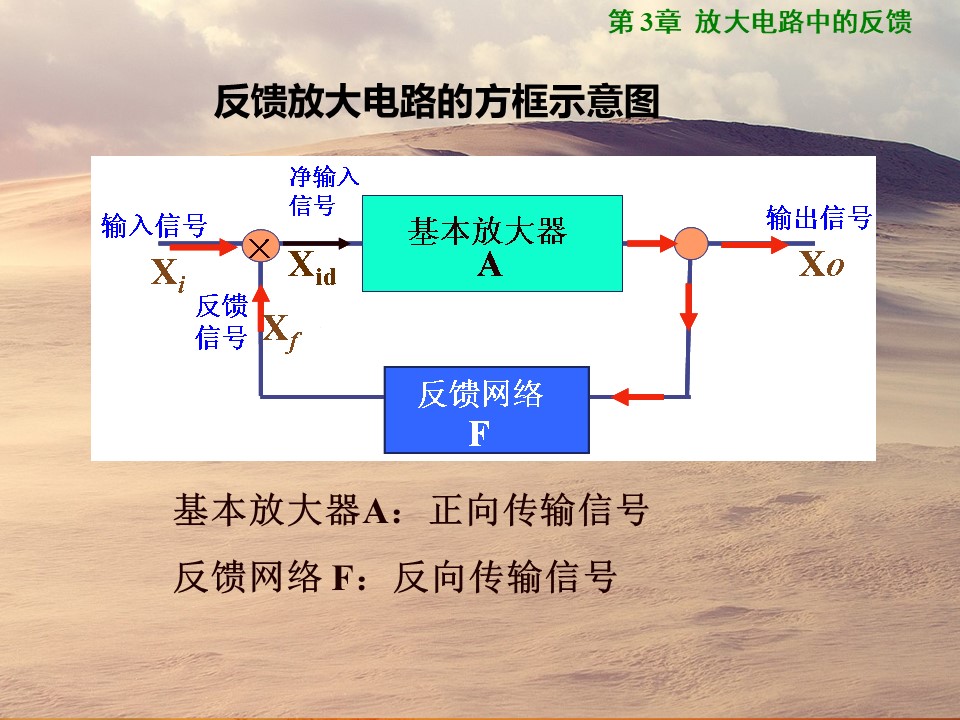 第 3章 放大电路中的反馈

反馈放大电路的方框示意图

输入信号

$X_i$

净输入信号

$X_{id}$

基本放大器 A

输出信号

$X_o$

反馈信号

$X_f$

反馈网络 F

基本放大器A：正向传输信号

反馈网络 F：反向传输信号